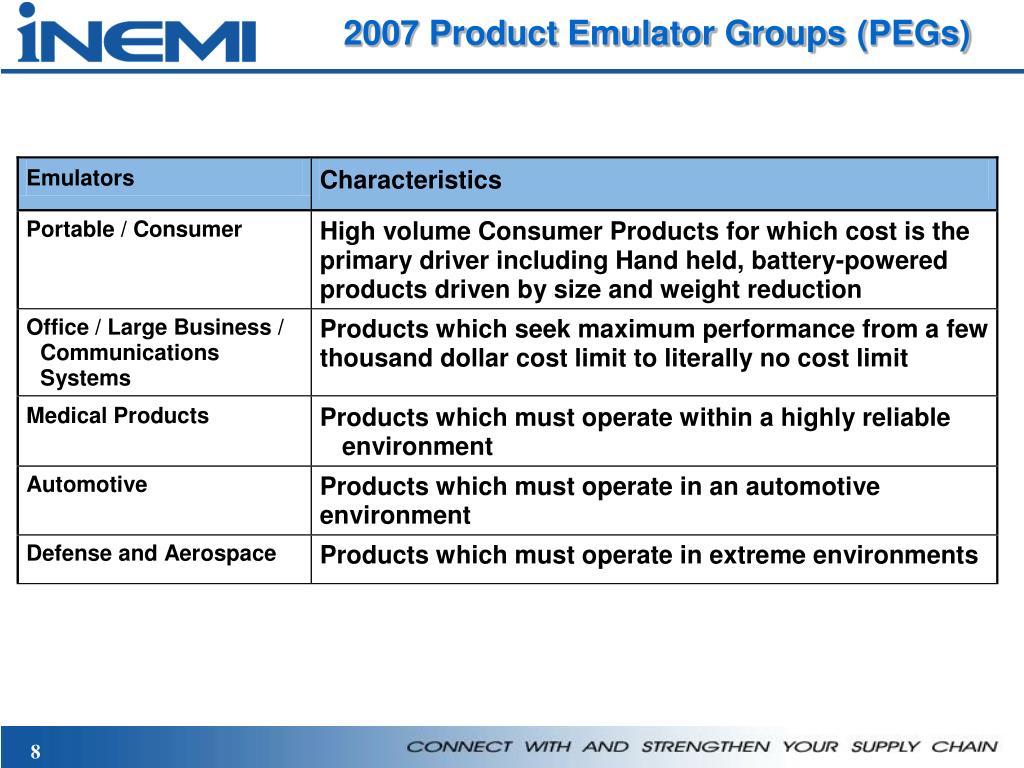 iNEMI

2007 Product Emulator Groups (PEGs)

| Emulators | Characteristics |
|---|---|
| Portable / Consumer | High volume Consumer Products for which cost is the primary driver including Hand held, battery-powered products driven by size and weight reduction |
| Office / Large Business / Communications Systems | Products which seek maximum performance from a few thousand dollar cost limit to literally no cost limit |
| Medical Products | Products which must operate within a highly reliable environment |
| Automotive | Products which must operate in an automotive environment |
| Defense and Aerospace | Products which must operate in extreme environments |

8

CONNECT WITH AND STRENGTHEN YOUR SUPPLY CHAIN